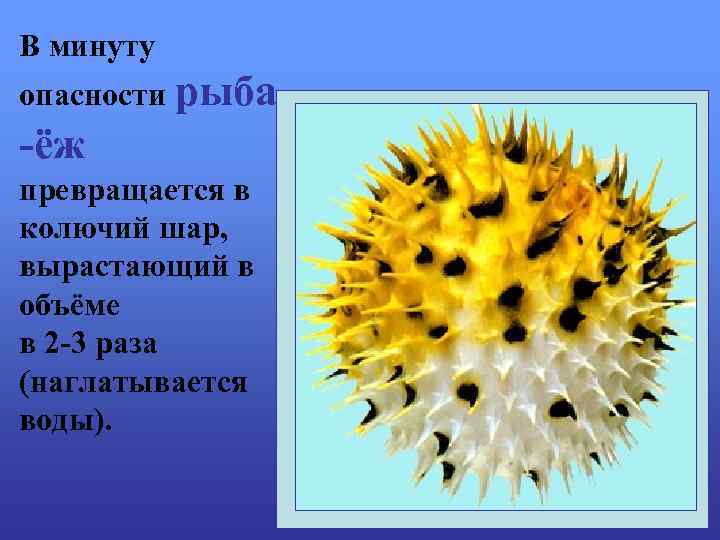 В минуту опасности рыба -ёж превращается в колючий шар, вырастающий в объёме в 2-3 раза (наглатывается воды).